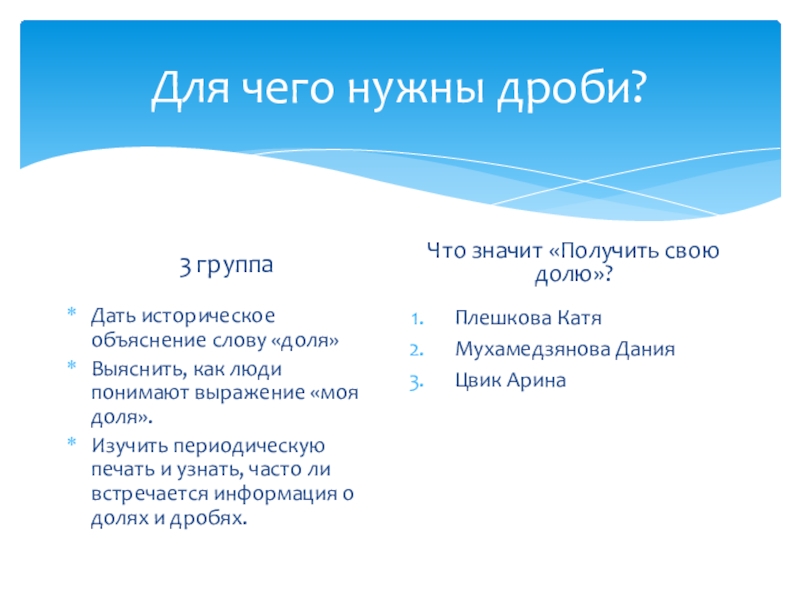 Для чего нужны дроби?

3 группа

* Дать историческое объяснение слову «доля»
* Выяснить, как люди понимают выражение «моя доля».
* Изучить периодическую печать и узнать, часто ли встречается информация о долях и дробях.

Что значит «Получить свою долю»?

1. Плешкова Катя
2. Мухамедзянова Дания
3. Цвик Арина